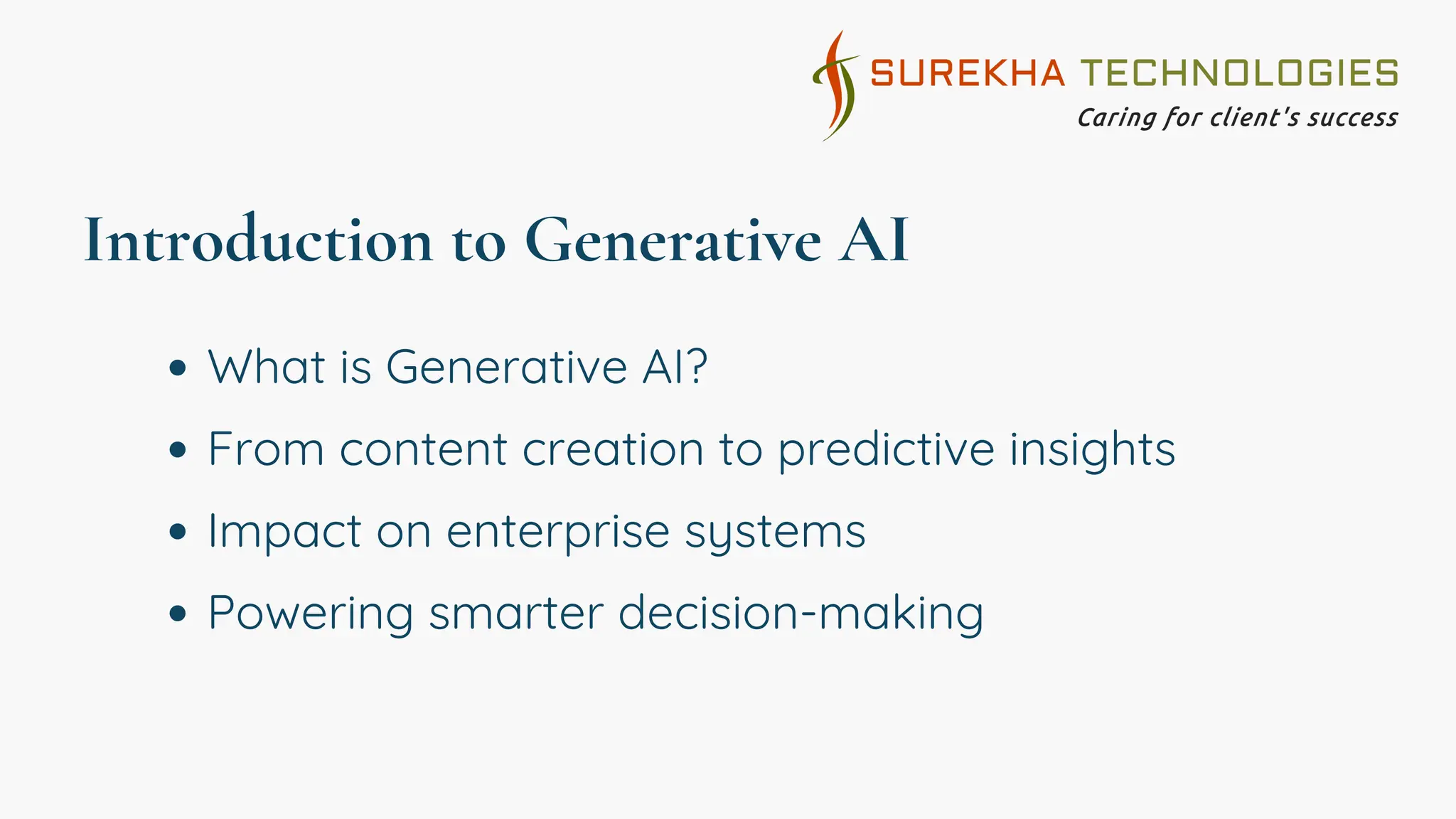 SUREKHA TECHNOLOGIES
Caring for client's success

Introduction to Generative AI

• What is Generative AI?
• From content creation to predictive insights
• Impact on enterprise systems
• Powering smarter decision-making